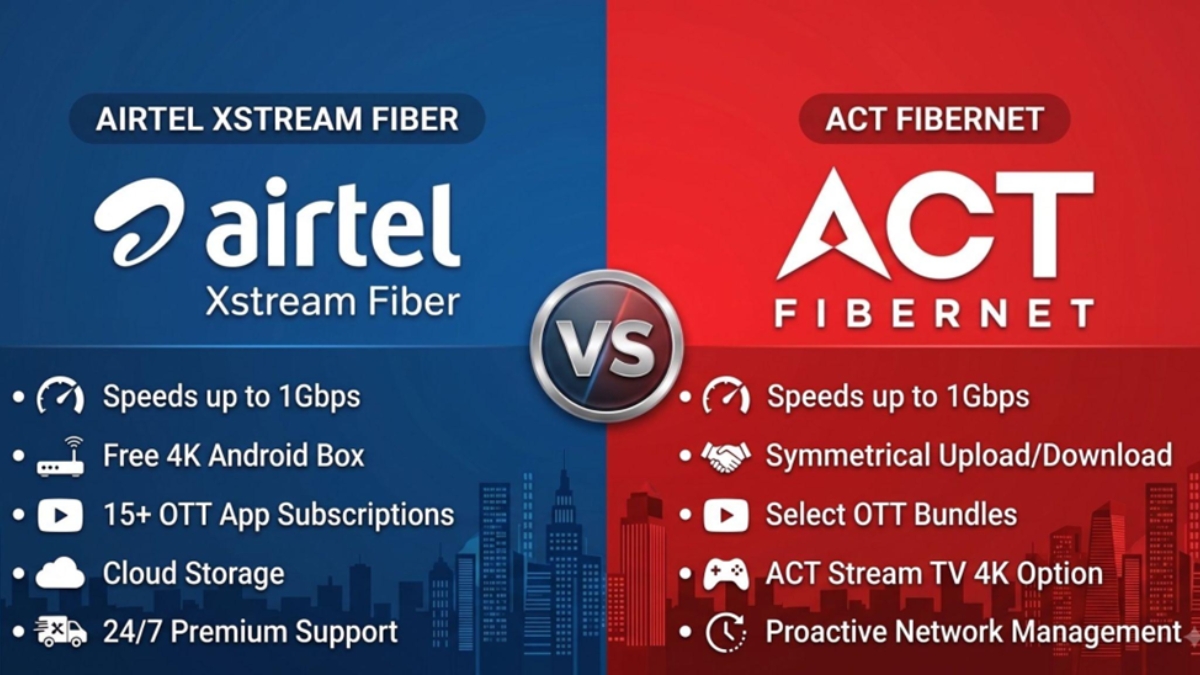 AIRTEL XSTREAM FIBER

airtel
Xstream Fiber

• Speeds up to 1Gbps
• Free 4K Android Box
• 15+ OTT App Subscriptions
• Cloud Storage
• 24/7 Premium Support

VS

ACT FIBERNET

ACT
FIBERNET

• Speeds up to 1Gbps
• Symmetrical Upload/Download
• Select OTT Bundles
• ACT Stream TV 4K Option
• Proactive Network Management